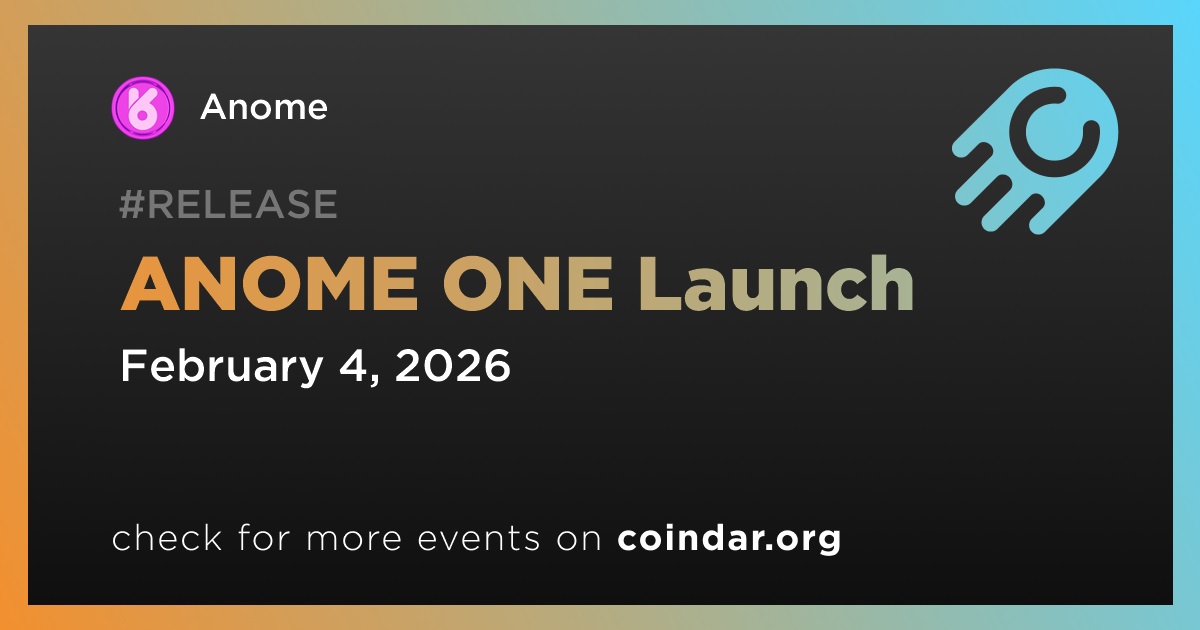 Anome

#RELEASE

ANOME ONE Launch

February 4, 2026

check for more events on coindar.org